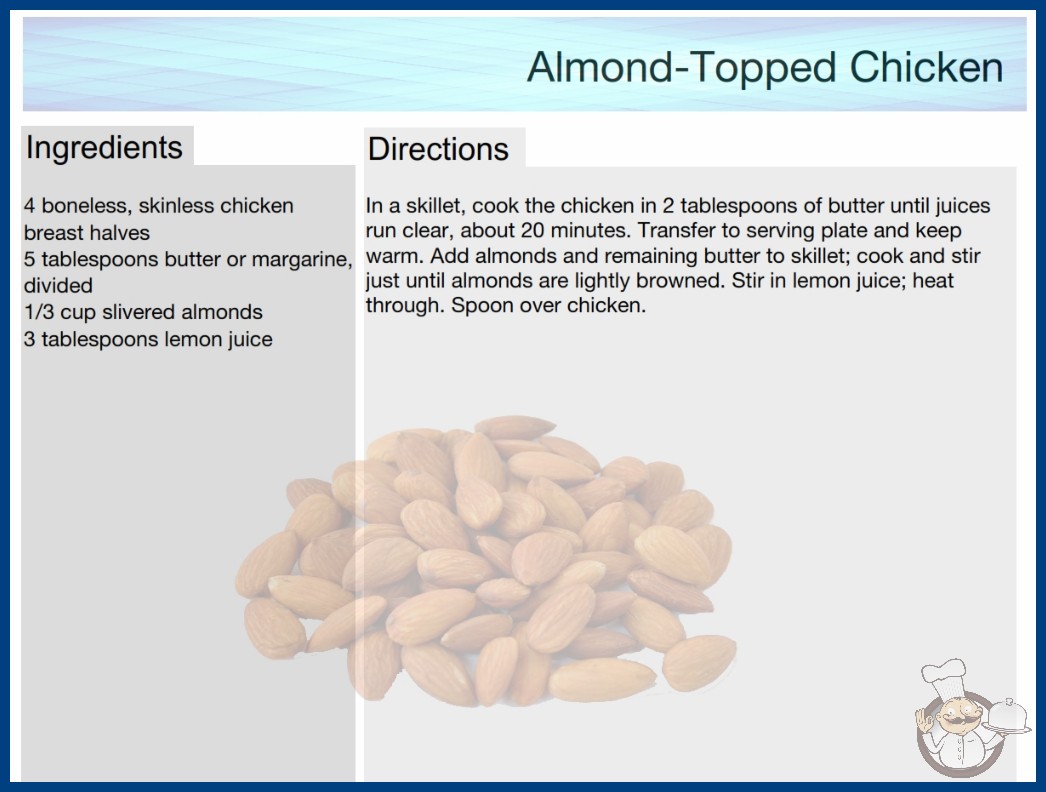 Almond-Topped Chicken

Ingredients

4 boneless, skinless chicken breast halves
5 tablespoons butter or margarine, divided
1/3 cup slivered almonds
3 tablespoons lemon juice

Directions

In a skillet, cook the chicken in 2 tablespoons of butter until juices run clear, about 20 minutes. Transfer to serving plate and keep warm. Add almonds and remaining butter to skillet; cook and stir just until almonds are lightly browned. Stir in lemon juice; heat through. Spoon over chicken.